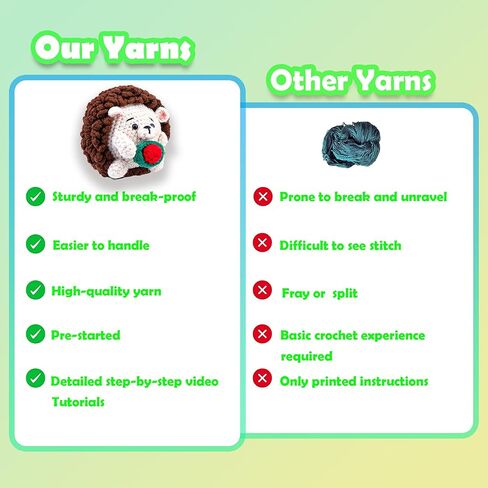 Our Yarns

Sturdy and break-proof

Easier to handle

High-quality yarn

Pre-started

Detailed step-by-step video Tutorials

Other Yarns

Prone to break and unravel

Difficult to see stitch

Fray or split

Basic crochet experience required

Only printed instructions